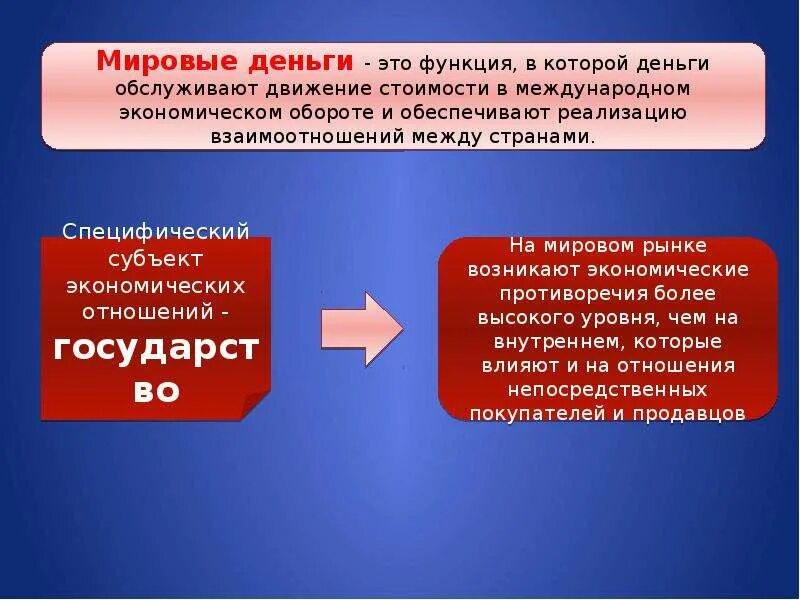 Мировые деньги - это функция, в которой деньги обслуживают движение стоимости в международном экономическом обороте и обеспечивают реализацию взаимоотношений между странами.

Специфический субъект экономических отношений - государство

На мировом рынке возникают экономические противоречия более высокого уровня, чем на внутреннем, которые влияют и на отношения непосредственных покупателей и продавцов